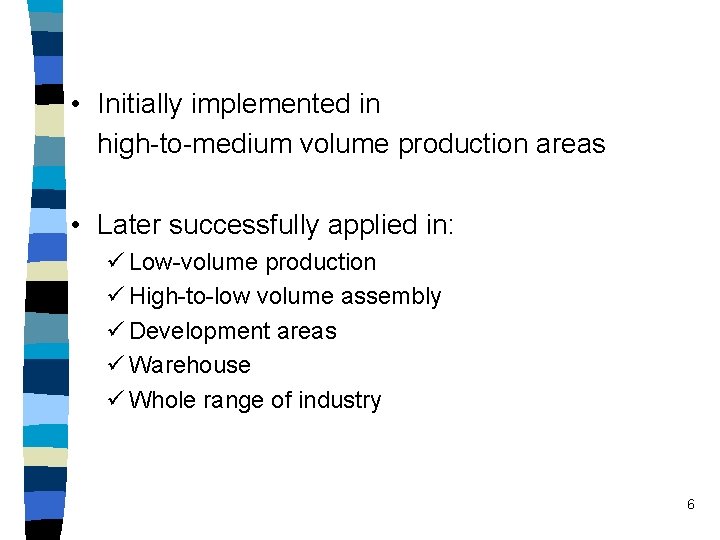 • Initially implemented in high-to-medium volume production areas

• Later successfully applied in:
✓ Low-volume production
✓ High-to-low volume assembly
✓ Development areas
✓ Warehouse
✓ Whole range of industry

6